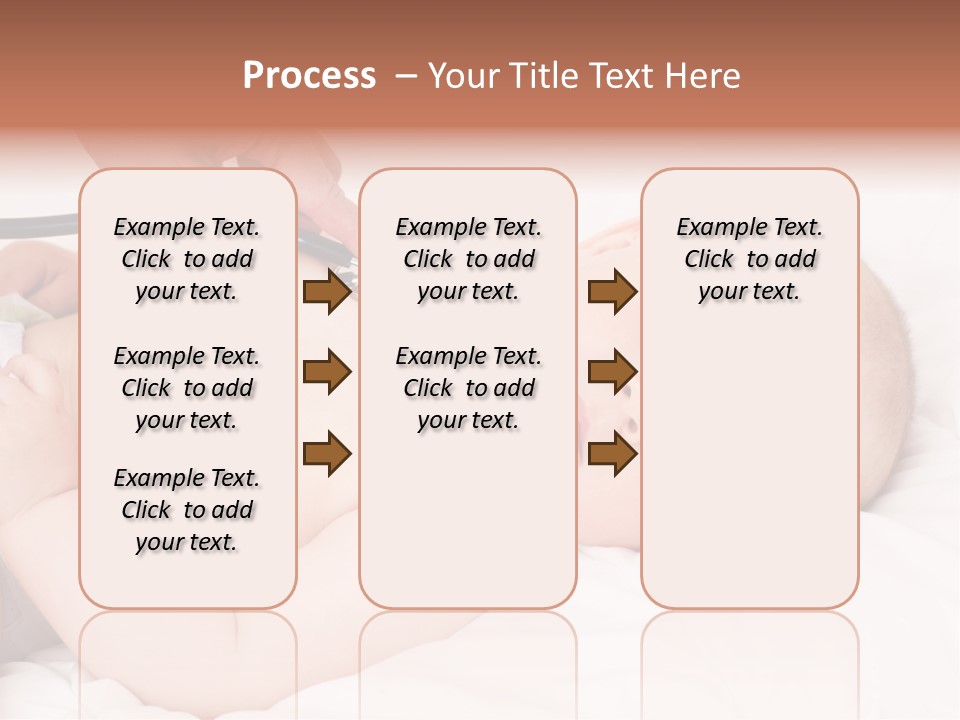 Process – Your Title Text Here

Example Text. Click to add your text.

Example Text. Click to add your text.

Example Text. Click to add your text.

Example Text. Click to add your text.

Example Text. Click to add your text.

Example Text. Click to add your text.